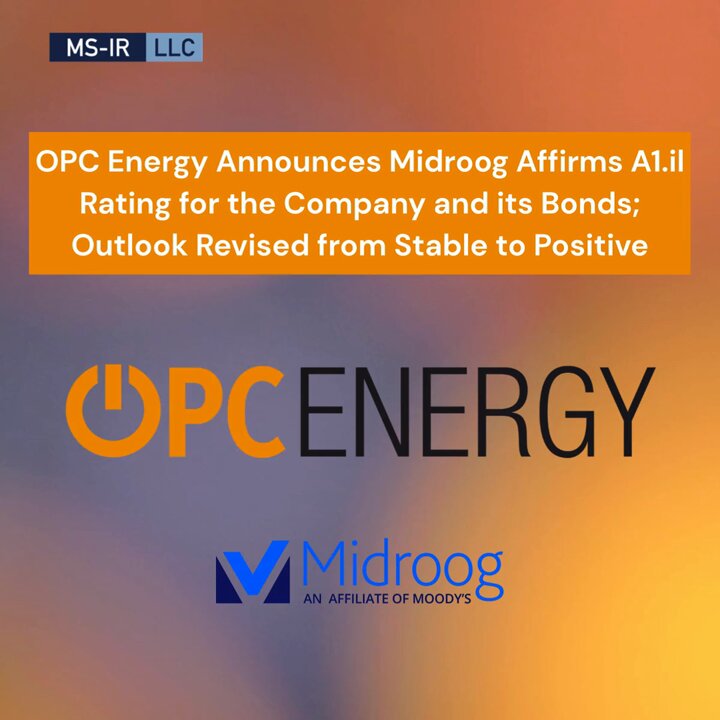 MS-IR LLC

OPC Energy Announces Midroog Affirms A1.il Rating for the Company and its Bonds; Outlook Revised from Stable to Positive

OPC ENERGY

Midroog
AN AFFILIATE OF MOODY'S